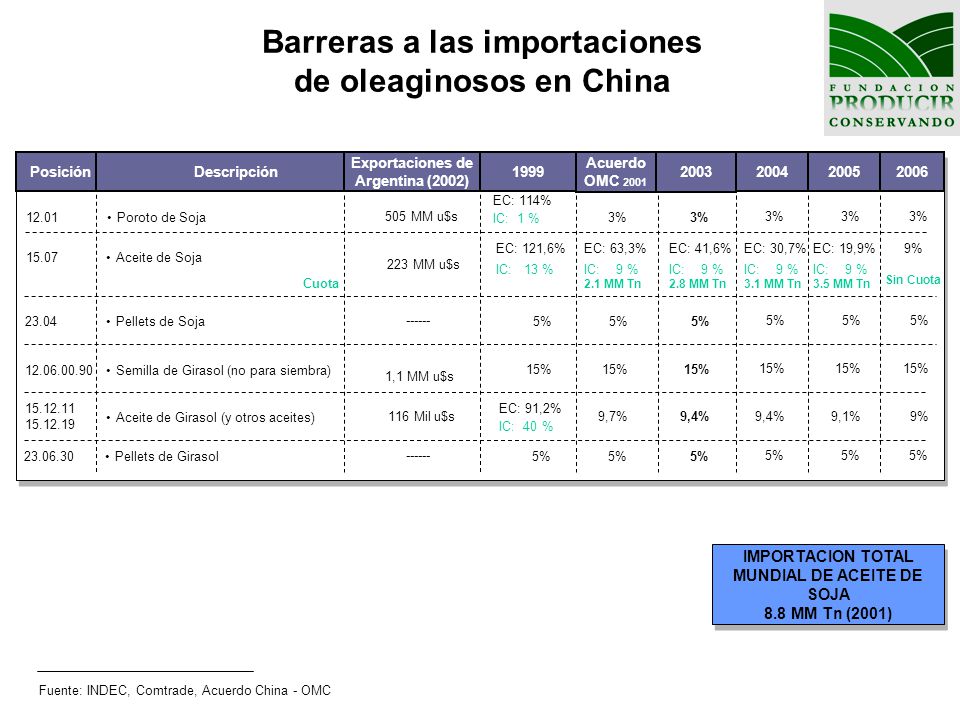 Barreras a las importaciones de oleaginosos en China

FUNDACION PRODUCIR CONSERVANDO

| Posición | Descripción | Exportaciones de Argentina (2002) | 1999 | Acuerdo OMC 2001 | 2003 | 2004 | 2005 | 2006 |
|---|---|---|---|---|---|---|---|---|
| 12.01 | • Poroto de Soja | 505 MM u$s | EC: 114% IC: 1 % | 3% | 3% | 3% | 3% | 3% |
| 15.07 | • Aceite de Soja Cuota | 223 MM u$s | EC: 121,6% IC: 13 % | EC: 63,3% IC: 9 % 2.1 MM Tn | EC: 41,6% IC: 9 % 2.8 MM Tn | EC: 30,7% IC: 9 % 3.1 MM Tn | EC: 19,9% IC: 9 % 3.5 MM Tn | 9% Sin Cuota |
| 23.04 | • Pellets de Soja | ------ | 5% | 5% | 5% | 5% | 5% | 5% |
| 12.06.00.90 | • Semilla de Girasol (no para siembra) | 1,1 MM u$s | 15% | 15% | 15% | 15% | 15% | 15% |
| 15.12.11 15.12.19 | • Aceite de Girasol (y otros aceites) | 116 Mil u$s | EC: 91,2% IC: 40 % | 9,7% | 9,4% | 9,4% | 9,1% | 9% |
| 23.06.30 | • Pellets de Girasol | ------ | 5% | 5% | 5% | 5% | 5% | 5% |

IMPORTACION TOTAL MUNDIAL DE ACEITE DE SOJA
8.8 MM Tn (2001)

Fuente: INDEC, Comtrade, Acuerdo China - OMC